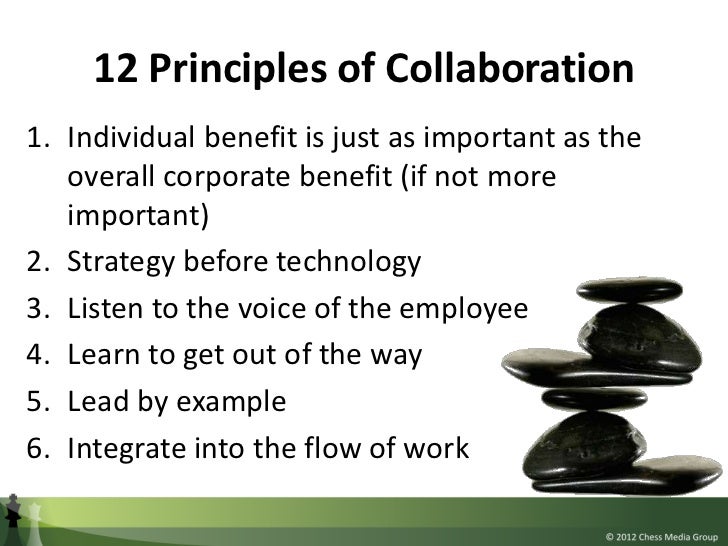 12 Principles of Collaboration

1. Individual benefit is just as important as the overall corporate benefit (if not more important)
2. Strategy before technology
3. Listen to the voice of the employee
4. Learn to get out of the way
5. Lead by example
6. Integrate into the flow of work

© 2012 Chess Media Group